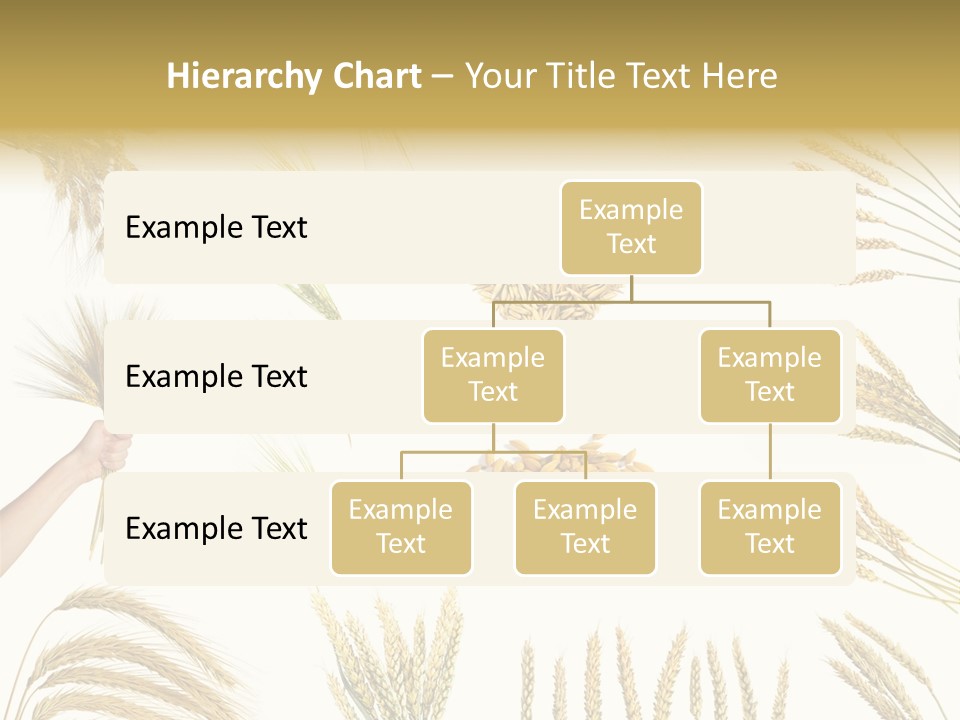 Hierarchy Chart – Your Title Text Here

Example Text

Example Text

Example Text

Example Text

Example Text

Example Text

Example Text

Example Text

Example Text